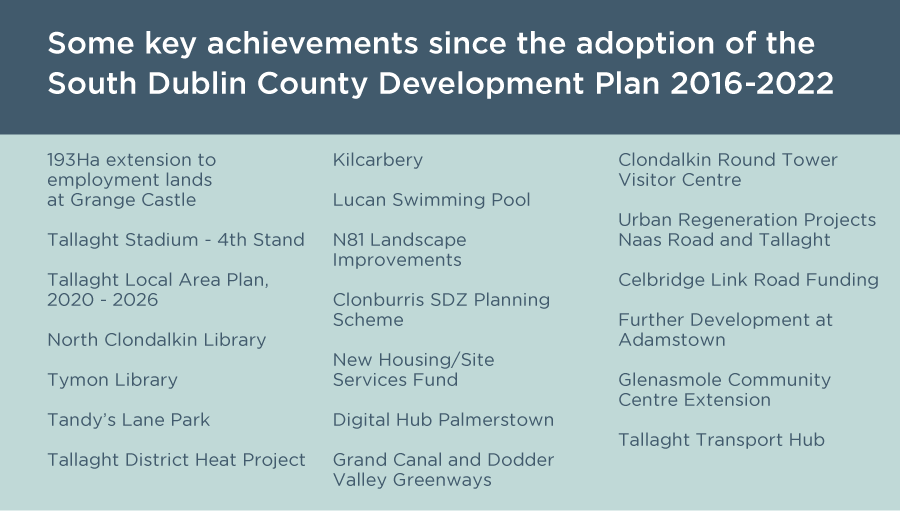 Some key achievements since the adoption of the South Dublin County Development Plan 2016-2022

193Ha extension to employment lands at Grange Castle

Tallaght Stadium - 4th Stand

Tallaght Local Area Plan, 2020 - 2026

North Clondalkin Library

Tymon Library

Tandy's Lane Park

Tallaght District Heat Project

Kilcarbery

Lucan Swimming Pool

N81 Landscape Improvements

Clonburris SDZ Planning Scheme

New Housing/Site Services Fund

Digital Hub Palmerstown

Grand Canal and Dodder Valley Greenways

Clondalkin Round Tower Visitor Centre

Urban Regeneration Projects Naas Road and Tallaght

Celbridge Link Road Funding

Further Development at Adamstown

Glenasmole Community Centre Extension

Tallaght Transport Hub